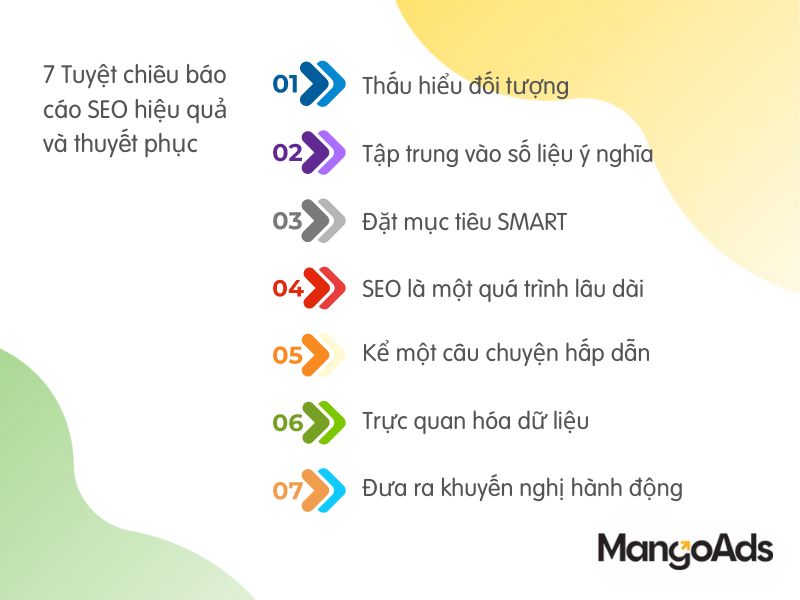 7 Tuyệt chiêu báo cáo SEO hiệu quả và thuyết phục

01 Thấu hiểu đối tượng

02 Tập trung vào số liệu ý nghĩa

03 Đặt mục tiêu SMART

04 SEO là một quá trình lâu dài

05 Kể một câu chuyện hấp dẫn

06 Trực quan hóa dữ liệu

07 Đưa ra khuyến nghị hành động

MangoAds